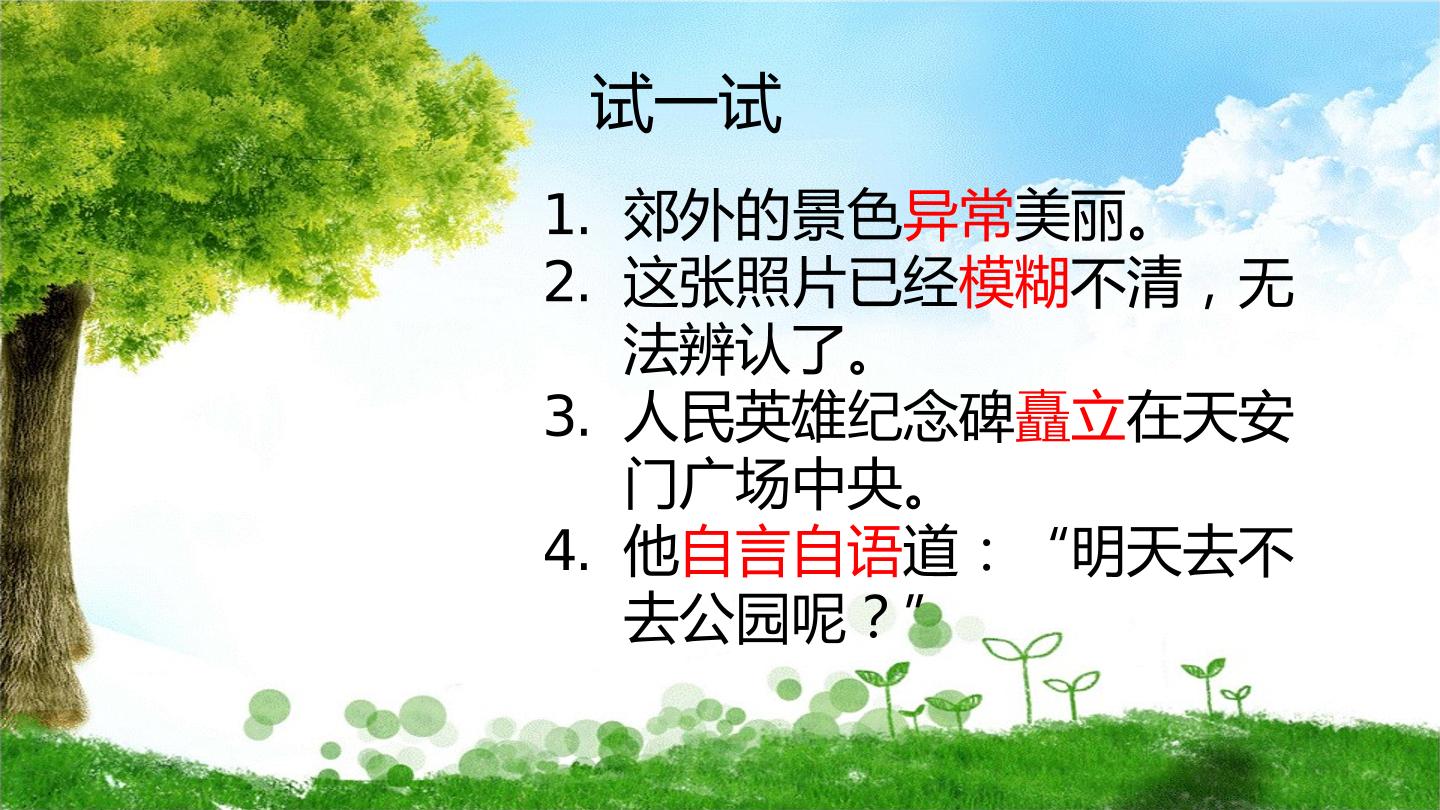 试一试

1.郊外的景色异常美丽。

2.这张照片已经模糊不清，无法辨认了。

3.人民英雄纪念碑矗立在天安门广场中央。

4.他自言自语道：“明天去不去公园呢？”